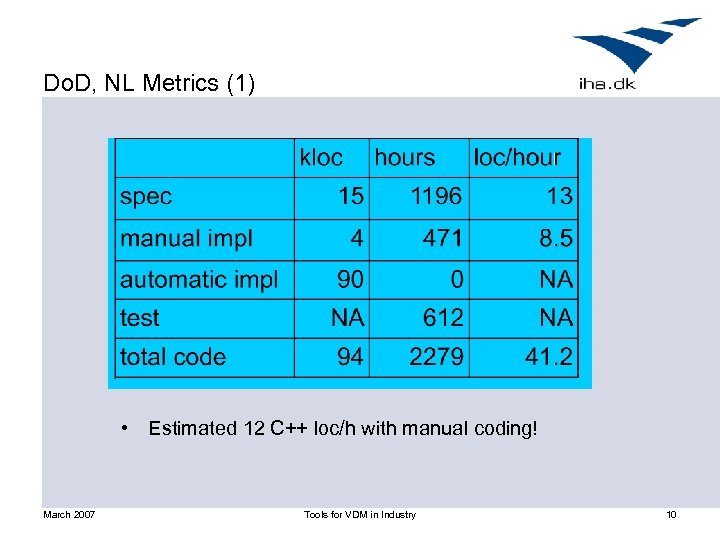 DoD, NL Metrics (1)

iha.dk

| | kloc | hours | loc/hour |
|---|---|---|---|
| spec | 15 | 1196 | 13 |
| manual impl | 4 | 471 | 8.5 |
| automatic impl | 90 | 0 | NA |
| test | NA | 612 | NA |
| total code | 94 | 2279 | 41.2 |

• Estimated 12 C++ loc/h with manual coding!

March 2007

Tools for VDM in Industry

10